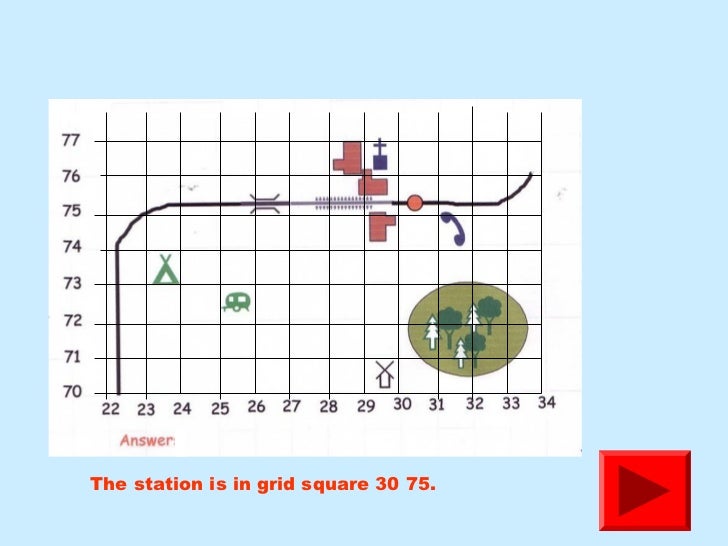 77
76
75
74
73
72
71
70
22 23 24 25 26 27 28 29 30 31 32 33 34

Answer:

The station is in grid square 30 75.